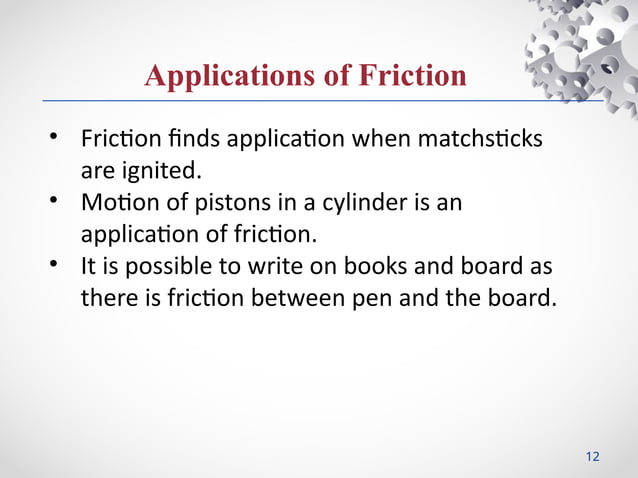 Applications of Friction

• Friction finds application when matchsticks are ignited.
• Motion of pistons in a cylinder is an application of friction.
• It is possible to write on books and board as there is friction between pen and the board.

12